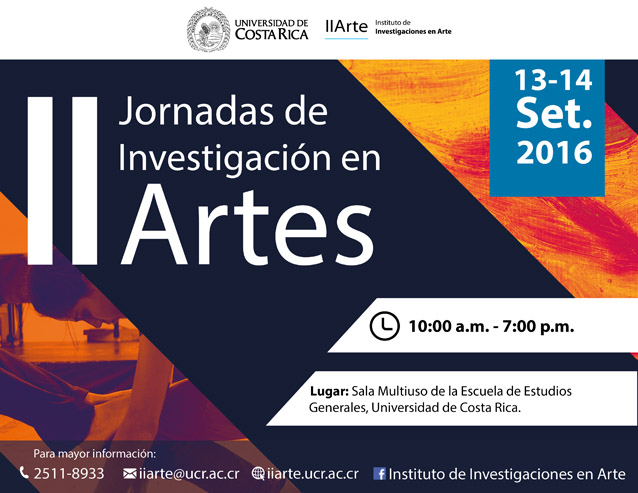 UNIVERSIDAD DE COSTA RICA

IIArte Instituto de Investigaciones en Arte

II Jornadas de Investigación en Artes

13-14 Set. 2016

10:00 a.m. - 7:00 p.m.

Lugar: Sala Multiuso de la Escuela de Estudios Generales, Universidad de Costa Rica.

Para mayor información:

2511-8933 iiarte@ucr.ac.cr iiarte.ucr.ac.cr Instituto de Investigaciones en Arte